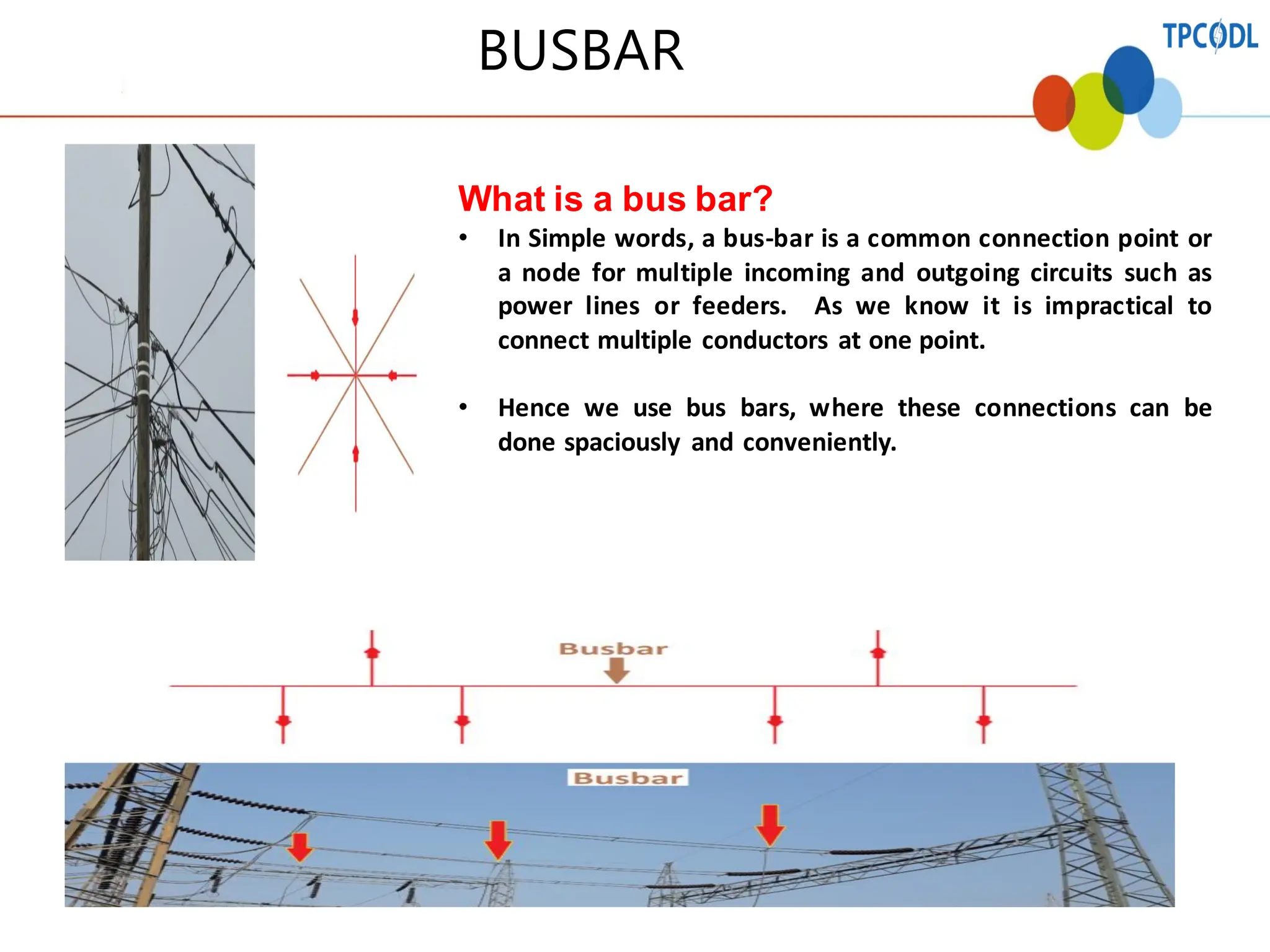 BUSBAR

TPCODL

What is a bus bar?

• In Simple words, a bus-bar is a common connection point or a node for multiple incoming and outgoing circuits such as power lines or feeders. As we know it is impractical to connect multiple conductors at one point.

• Hence we use bus bars, where these connections can be done spaciously and conveniently.

Busbar

Busbar